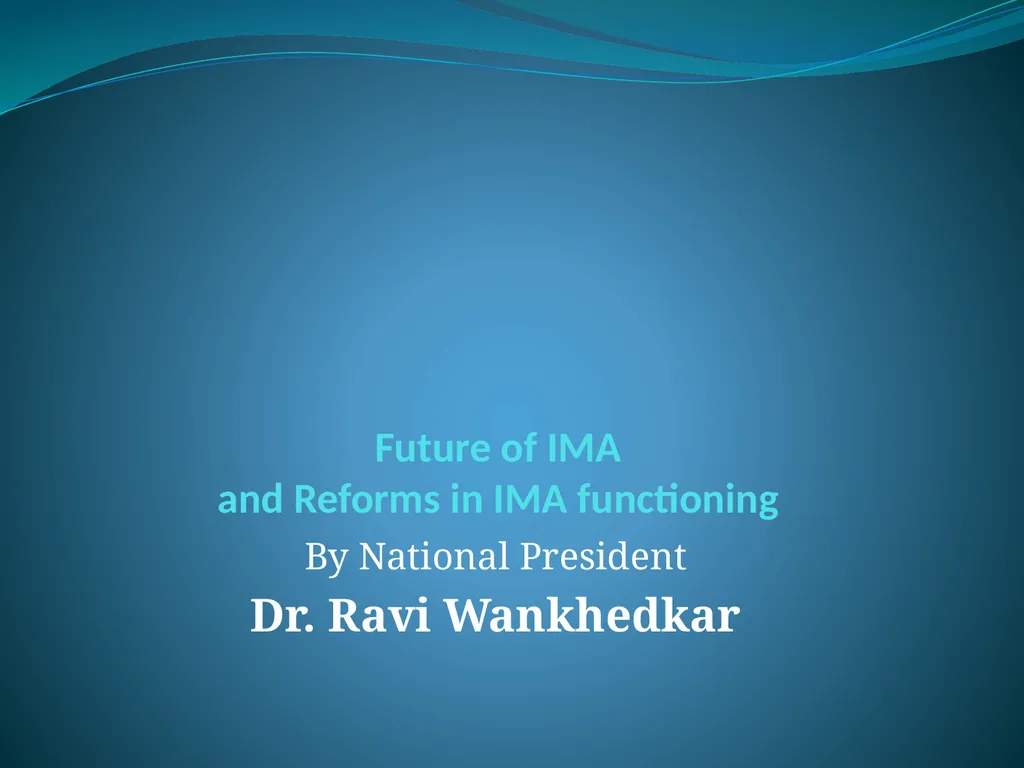 Future of IMA
and Reforms in IMA functioning

By National President

Dr. Ravi Wankhedkar